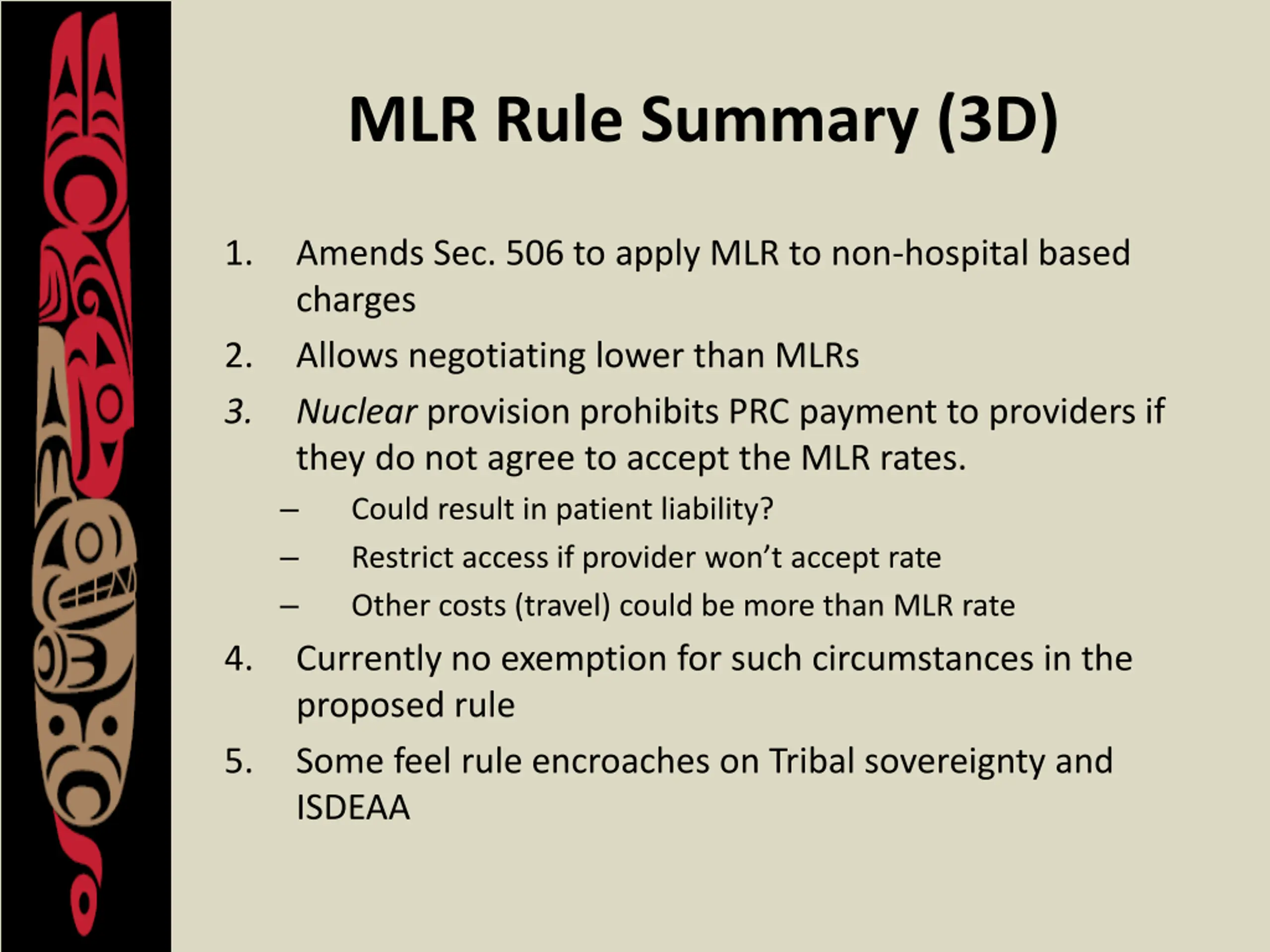 MLR Rule Summary (3D)

1. Amends Sec. 506 to apply MLR to non-hospital based charges

2. Allows negotiating lower than MLRs

3. Nuclear provision prohibits PRC payment to providers if they do not agree to accept the MLR rates.

– Could result in patient liability?

– Restrict access if provider won't accept rate

– Other costs (travel) could be more than MLR rate

4. Currently no exemption for such circumstances in the proposed rule

5. Some feel rule encroaches on Tribal sovereignty and ISDEAA